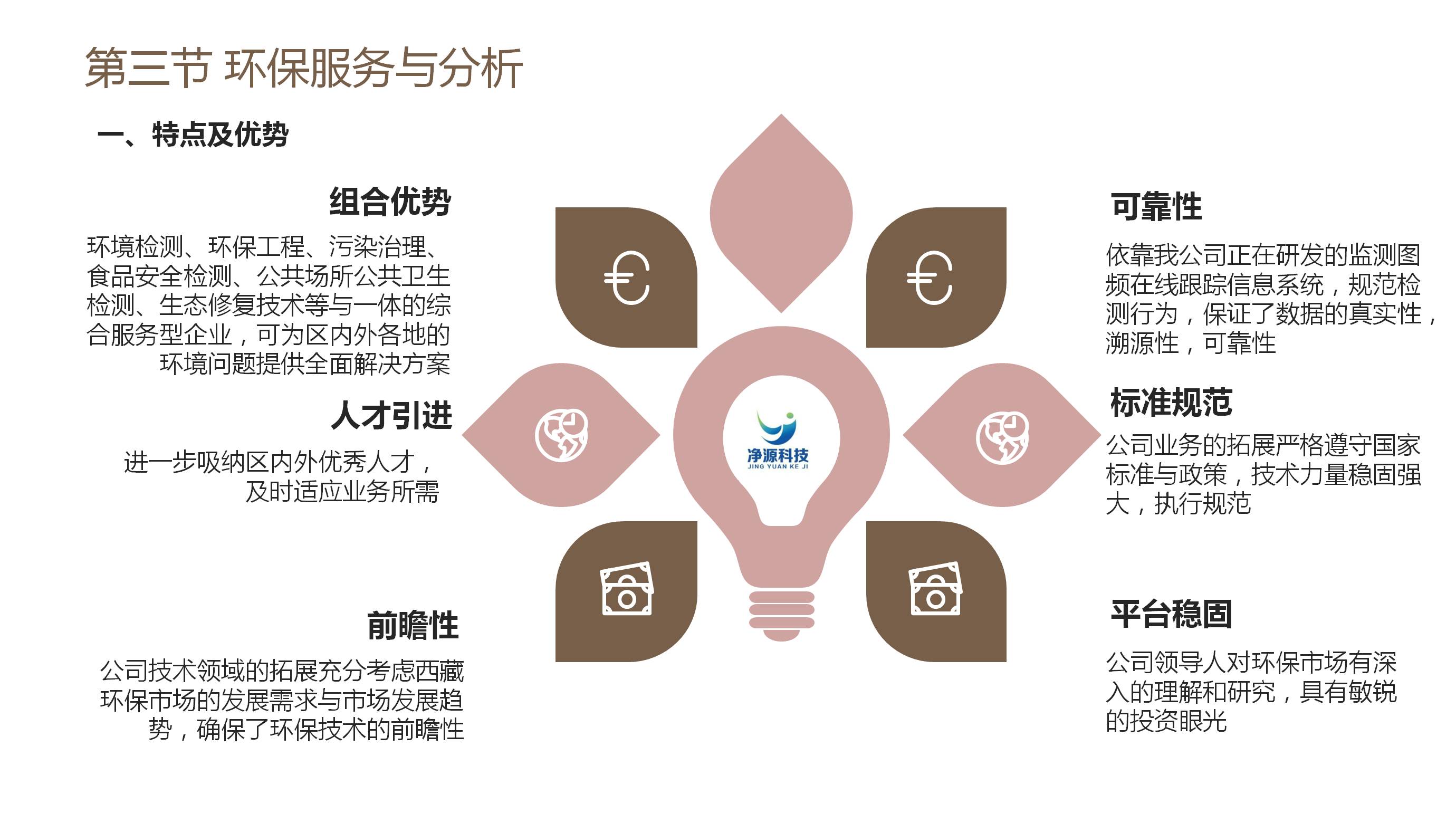 第三节 环保服务与分析

一、特点及优势

组合优势

环境检测、环保工程、污染治理、食品安全检测、公共场所公共卫生检测、生态修复技术等与一体的综合服务型企业，可为区内外各地的环境问题提供全面解决方案

人才引进

进一步吸纳区内外优秀人才，及时适应业务所需

前瞻性

公司技术领域的拓展充分考虑西藏环保市场的发展需求与市场发展趋势，确保了环保技术的前瞻性

净源科技
JING YUAN KE JI

可靠性

依靠我公司正在研发的监测图频在线跟踪信息系统，规范检测行为，保证了数据的真实性，溯源性，可靠性

标准规范

公司业务的拓展严格遵守国家标准与政策，技术力量稳固强大，执行规范

平台稳固

公司领导人对环保市场有深入的理解和研究，具有敏锐的投资眼光